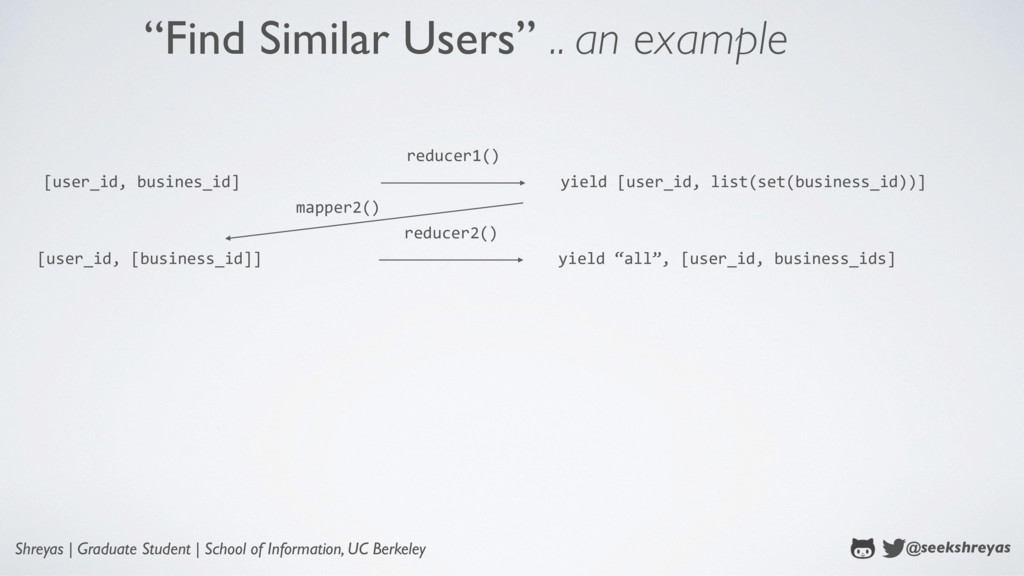 “Find Similar Users” .. an example

reducer1()

[user_id, busines_id]

yield [user_id, list(set(business_id))]

mapper2()

reducer2()

[user_id, [business_id]]

yield “all”, [user_id, business_ids]

Shreyas | Graduate Student | School of Information, UC Berkeley

@seekshreyas